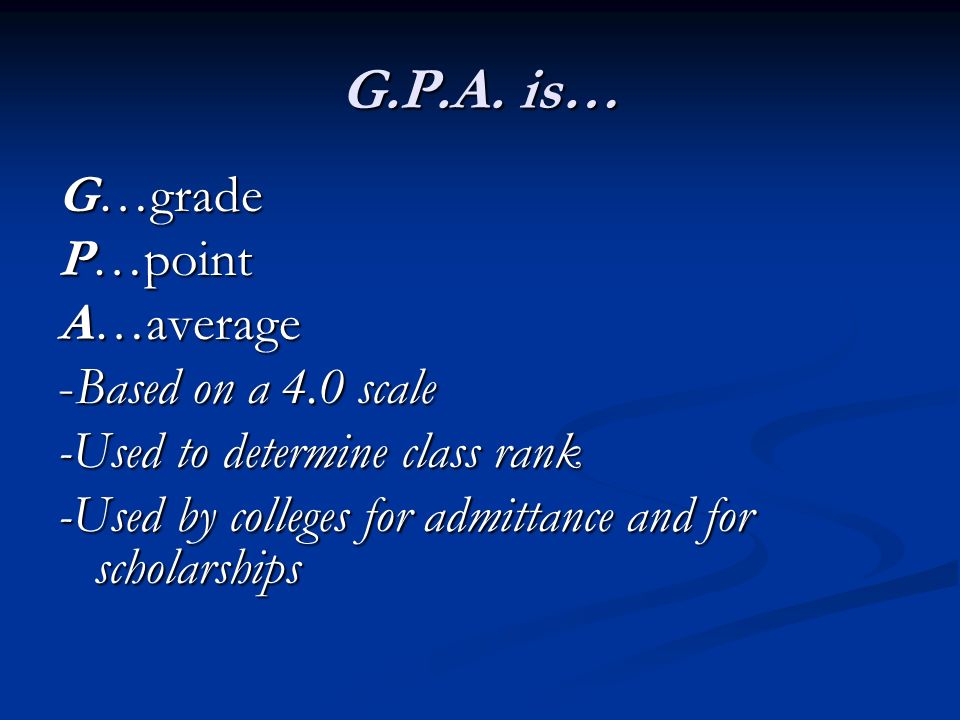 G.P.A. is…

G…grade
P…point
A…average
-Based on a 4.0 scale
-Used to determine class rank
-Used by colleges for admittance and for scholarships